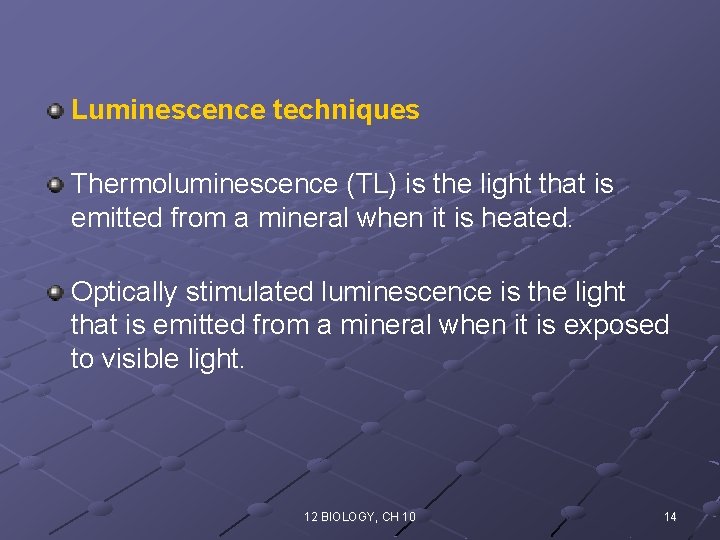 Luminescence techniques

Thermoluminescence (TL) is the light that is emitted from a mineral when it is heated.

Optically stimulated luminescence is the light that is emitted from a mineral when it is exposed to visible light.

12 BIOLOGY, CH 10

14